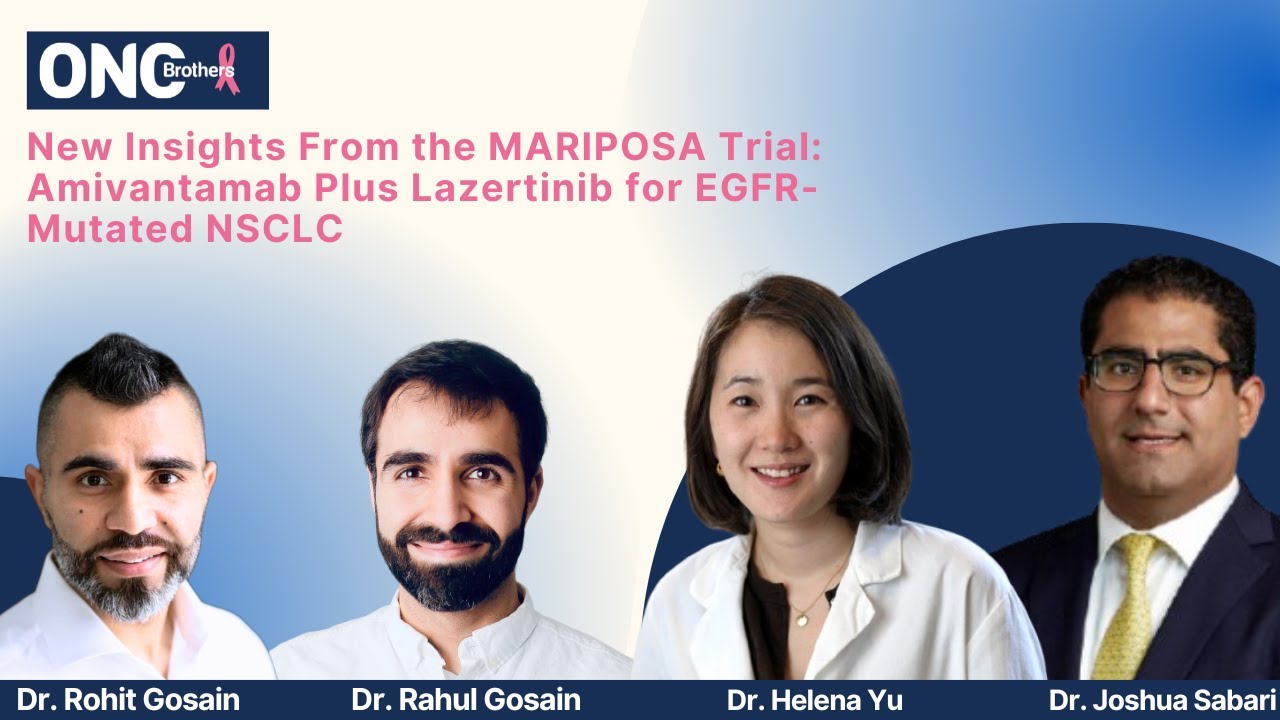 ONC Brothers

New Insights From the MARIPOSA Trial: Amivantamab Plus Lazertinib for EGFR-Mutated NSCLC

Dr. Rohit Gosain
Dr. Rahul Gosain
Dr. Helena Yu
Dr. Joshua Sabari